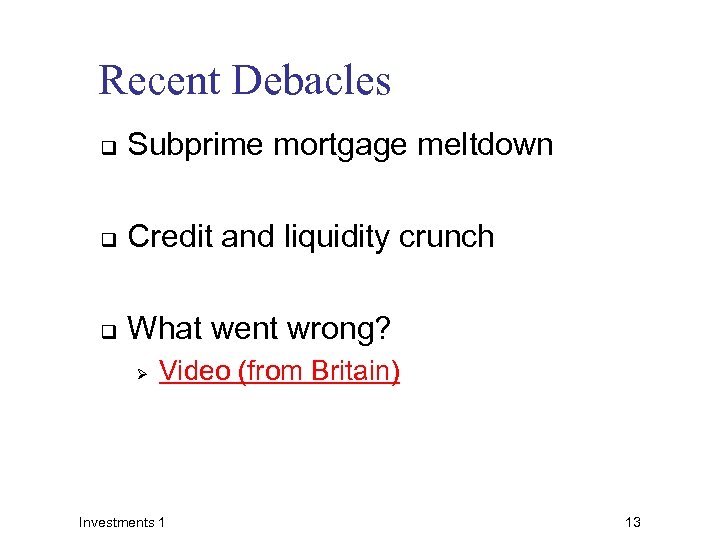 Recent Debacles

Subprime mortgage meltdown

Credit and liquidity crunch

What went wrong?

Video (from Britain)

Investments 1

13